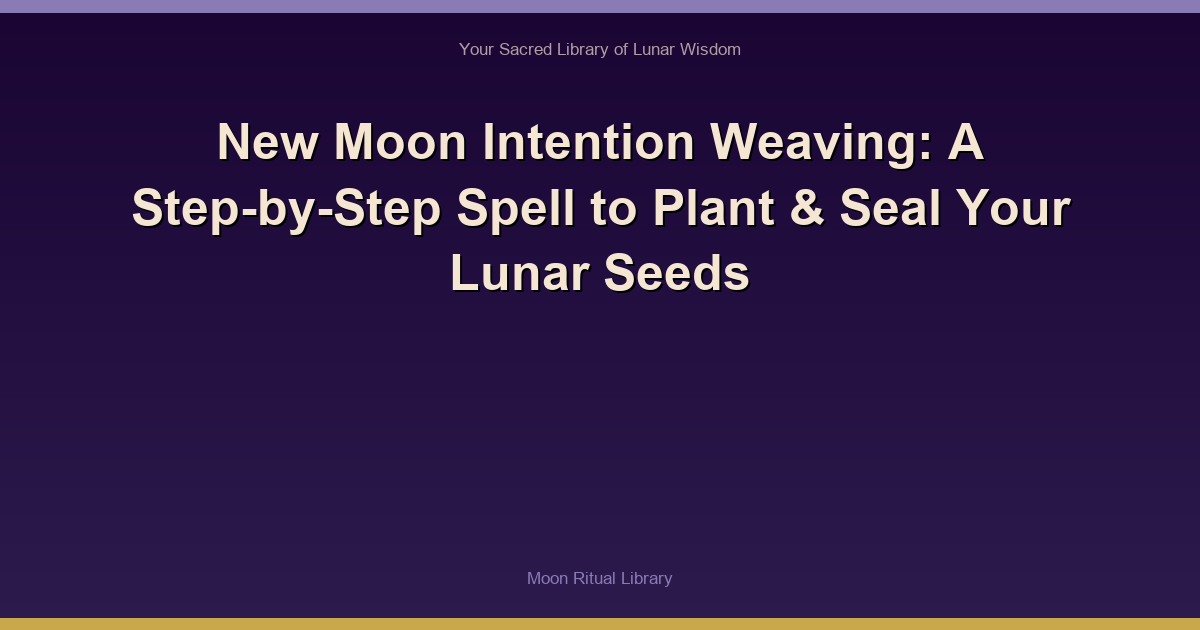 Your Sacred Library of Lunar Wisdom

New Moon Intention Weaving: A Step-by-Step Spell to Plant & Seal Your Lunar Seeds

Moon Ritual Library